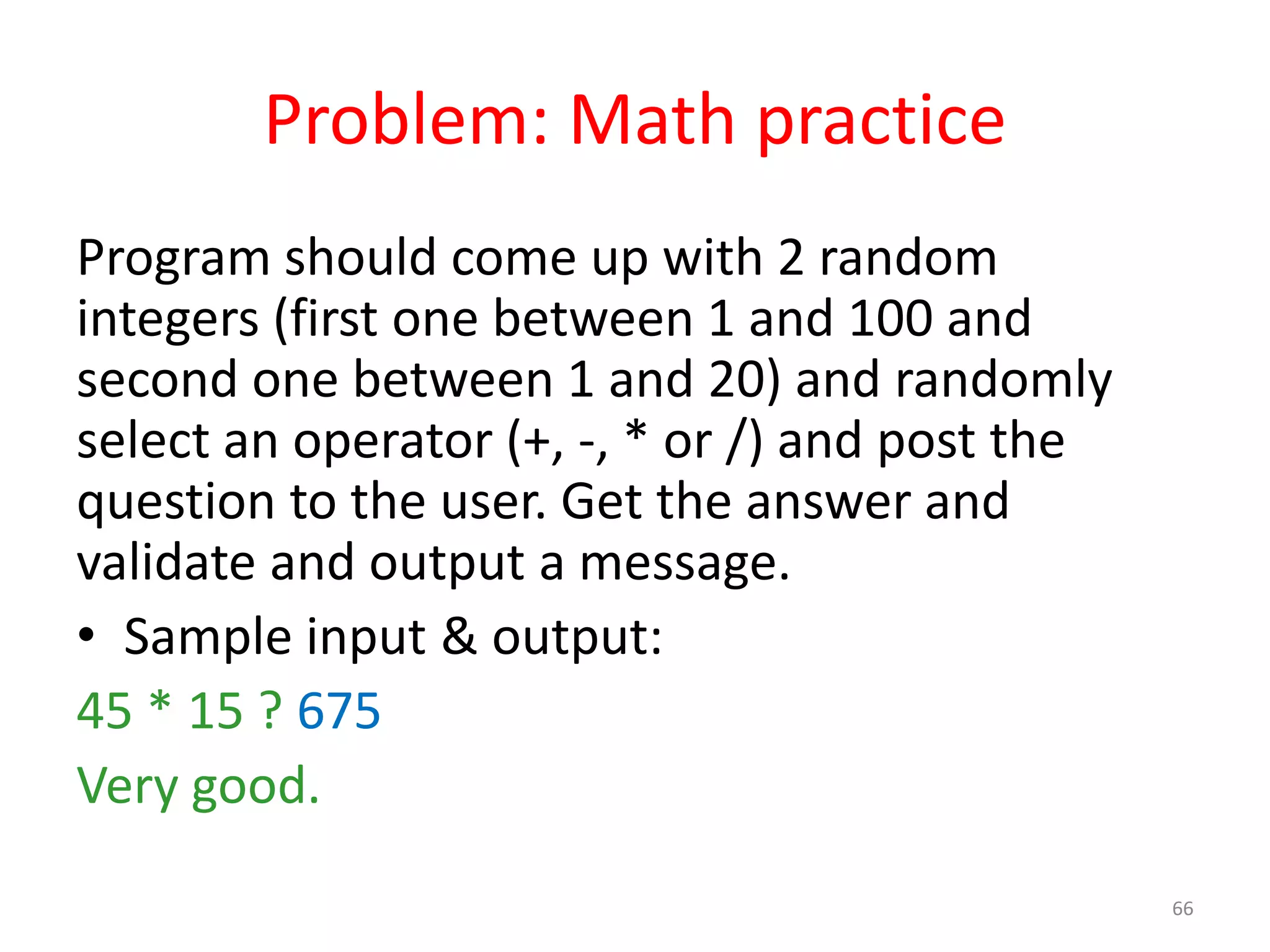 Problem: Math practice

Program should come up with 2 random integers (first one between 1 and 100 and second one between 1 and 20) and randomly select an operator (+, -, * or /) and post the question to the user. Get the answer and validate and output a message.

• Sample input & output:

45 * 15 ? 675

Very good.

66